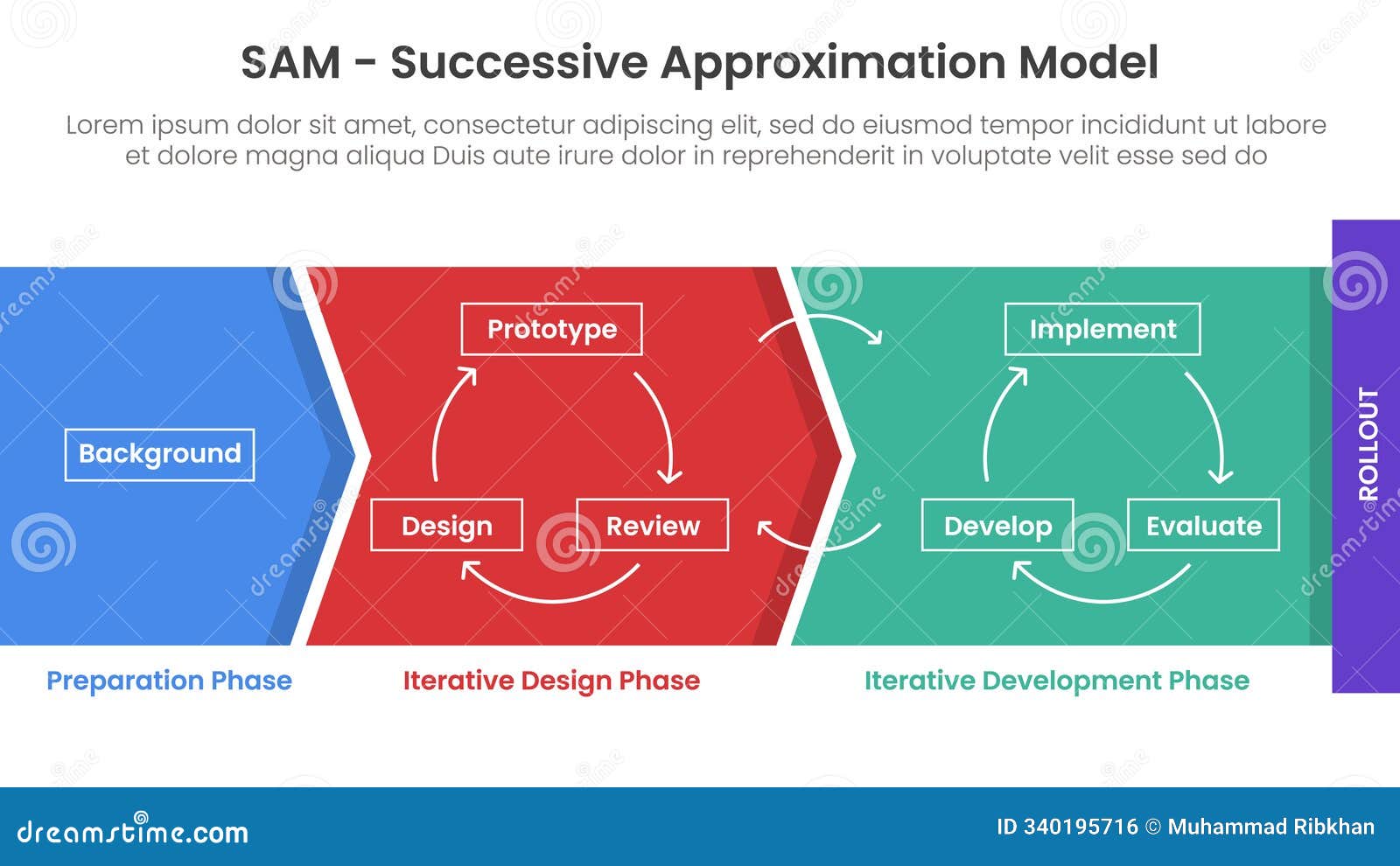 SAM - Successive Approximation Model

Lorem ipsum dolor sit amet, consectetur adipiscing elit, sed do eiusmod tempor incididunt ut labore et dolore magna aliqua Duis aute irure dolor in reprehenderit in voluptate velit esse sed do

Background

Prototype

Design

Review

Implement

Develop

Evaluate

ROLLOUT

Preparation Phase

Iterative Design Phase

Iterative Development Phase

dreamstime.com

ID 340195716 © Muhammad Ribkhan